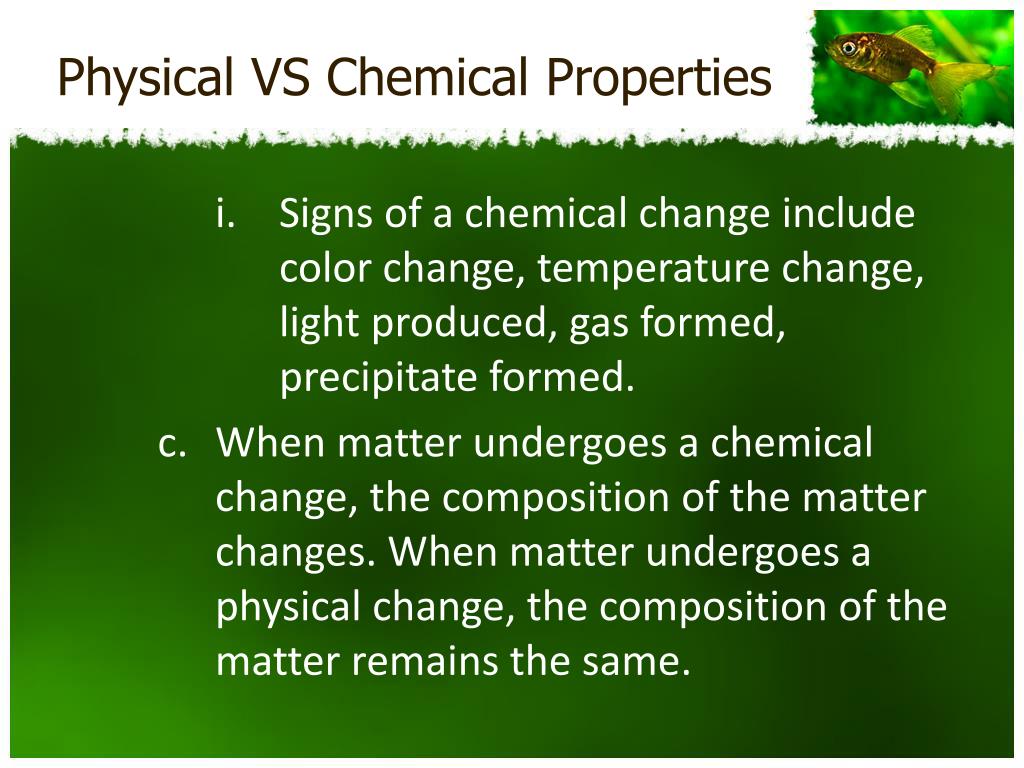 Physical VS Chemical Properties

i. Signs of a chemical change include color change, temperature change, light produced, gas formed, precipitate formed.

c. When matter undergoes a chemical change, the composition of the matter changes. When matter undergoes a physical change, the composition of the matter remains the same.